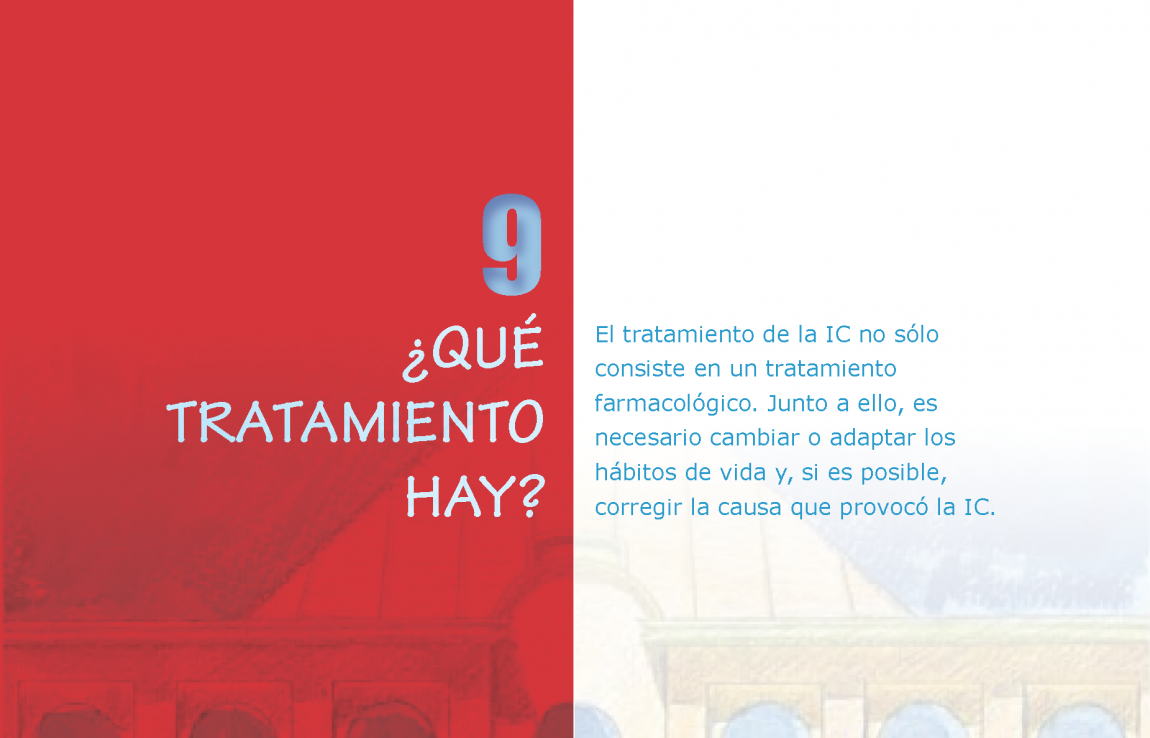 9

¿QUÉ TRATAMIENTO HAY?

El tratamiento de la IC no sólo consiste en un tratamiento farmacológico. Junto a ello, es necesario cambiar o adaptar los hábitos de vida y, si es posible, corregir la causa que provocó la IC.